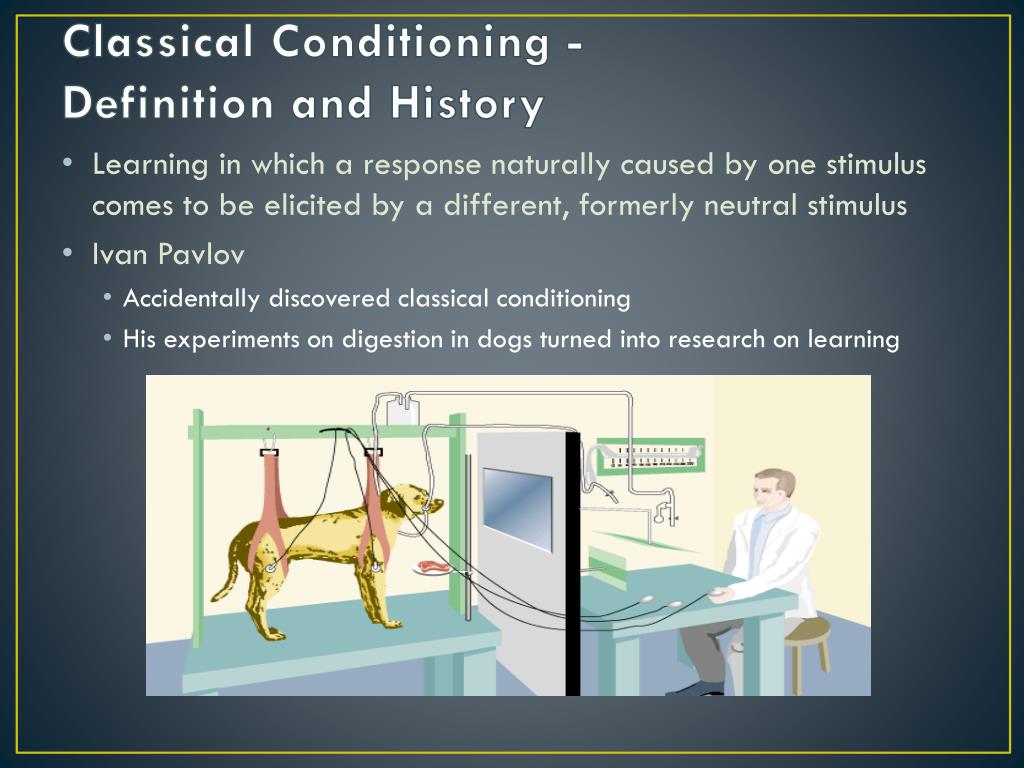 Classical Conditioning - Definition and History

• Learning in which a response naturally caused by one stimulus comes to be elicited by a different, formerly neutral stimulus
• Ivan Pavlov
  • Accidentally discovered classical conditioning
  • His experiments on digestion in dogs turned into research on learning